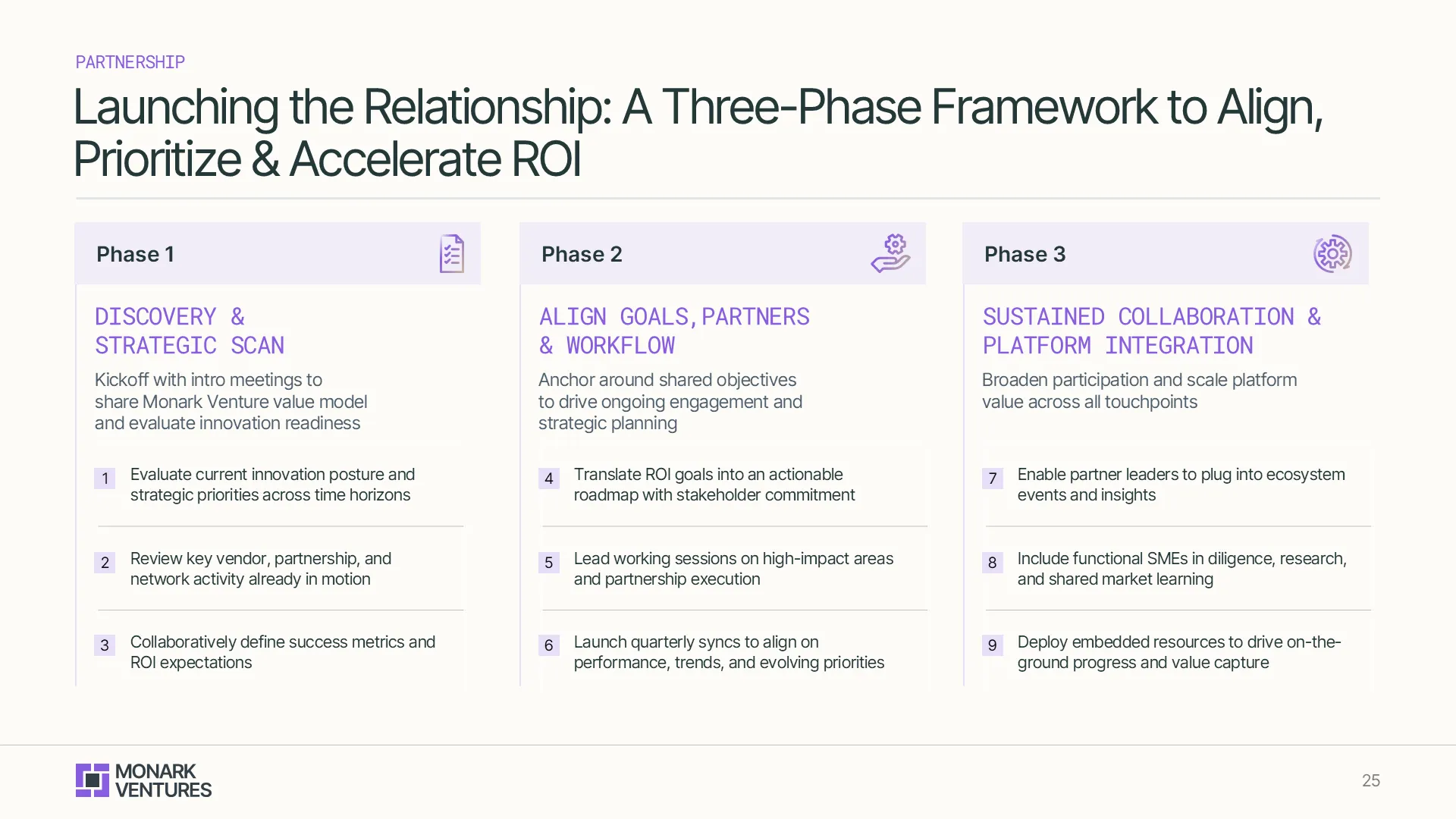 PARTNERSHIP

Launching the Relationship: A Three-Phase Framework to Align, Prioritize & Accelerate ROI

Phase 1

DISCOVERY & STRATEGIC SCAN

Kickoff with intro meetings to share Monark Venture value model and evaluate innovation readiness

1 Evaluate current innovation posture and strategic priorities across time horizons

2 Review key vendor, partnership, and network activity already in motion

3 Collaboratively define success metrics and ROI expectations

Phase 2

ALIGN GOALS, PARTNERS & WORKFLOW

Anchor around shared objectives to drive ongoing engagement and strategic planning

4 Translate ROI goals into an actionable roadmap with stakeholder commitment

5 Lead working sessions on high-impact areas and partnership execution

6 Launch quarterly syncs to align on performance, trends, and evolving priorities

Phase 3

SUSTAINED COLLABORATION & PLATFORM INTEGRATION

Broaden participation and scale platform value across all touchpoints

7 Enable partner leaders to plug into ecosystem events and insights

8 Include functional SMEs in diligence, research, and shared market learning

9 Deploy embedded resources to drive on-the-ground progress and value capture

MONARK VENTURES

25